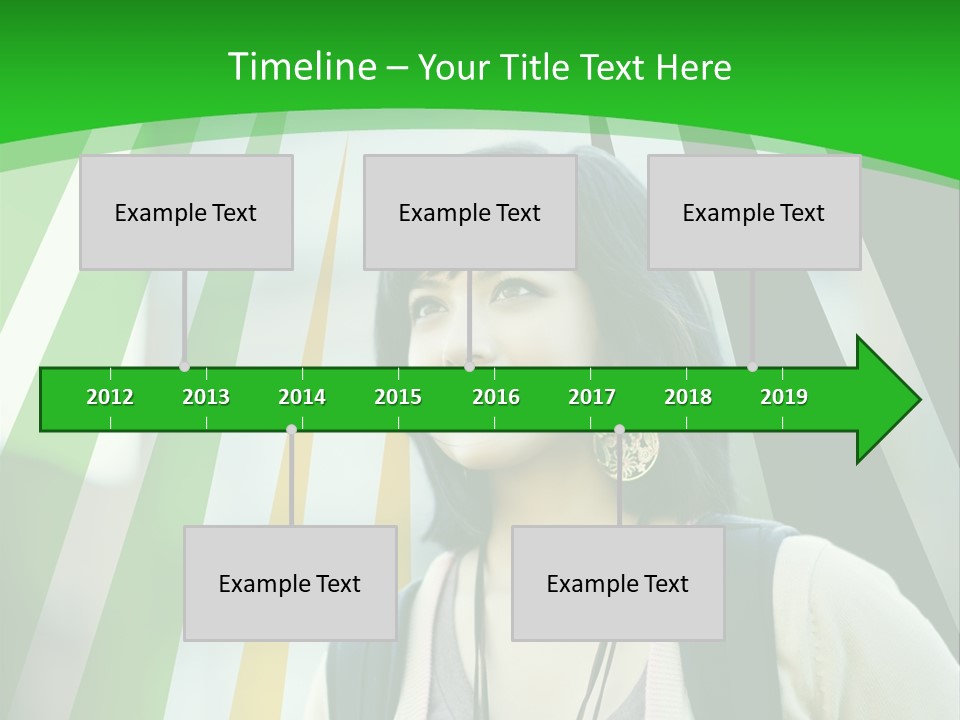 Timeline – Your Title Text Here

Example Text

Example Text

Example Text

2012 2013 2014 2015 2016 2017 2018 2019

Example Text

Example Text